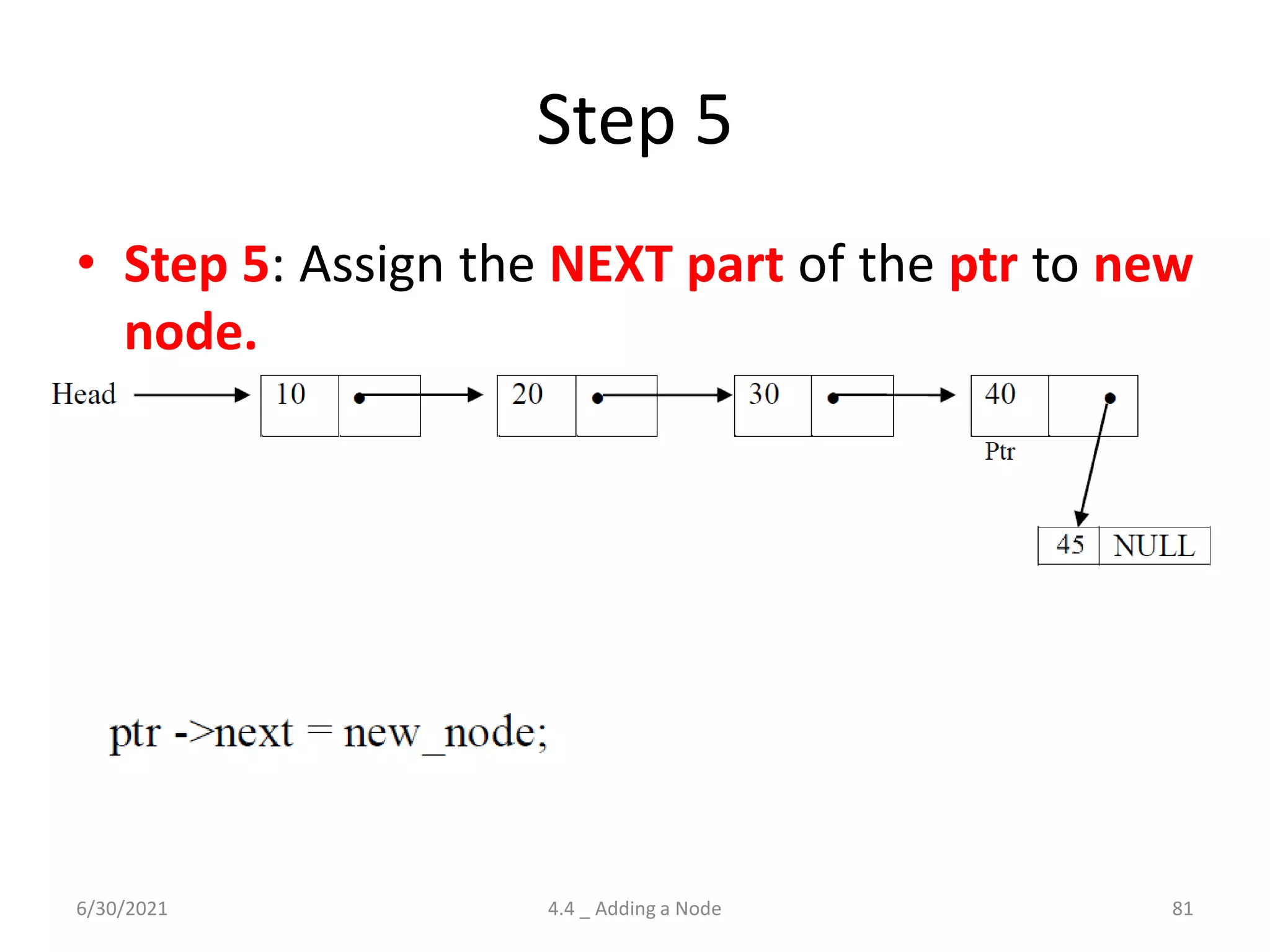 Step 5

• Step 5: Assign the NEXT part of the ptr to new node.

Head 10 20 30 40

Ptr

45 NULL

ptr ->next = new_node;

6/30/2021 4.4 _ Adding a Node 81